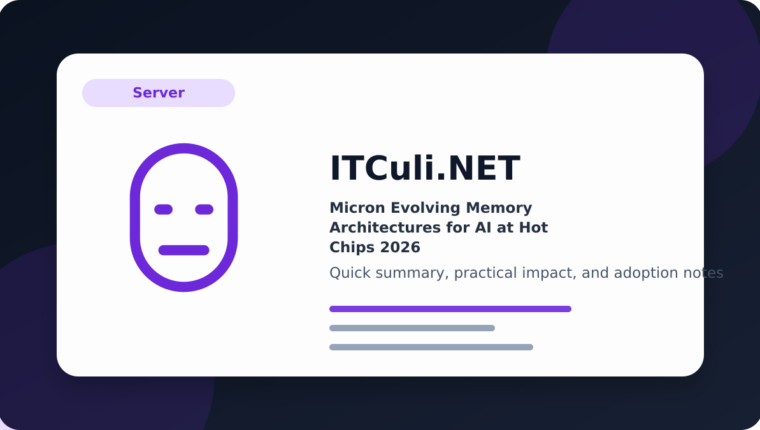 Server

ITCuli.NET

Micron Evolving Memory Architectures for AI at Hot Chips 2026

Quick summary, practical impact, and adoption notes